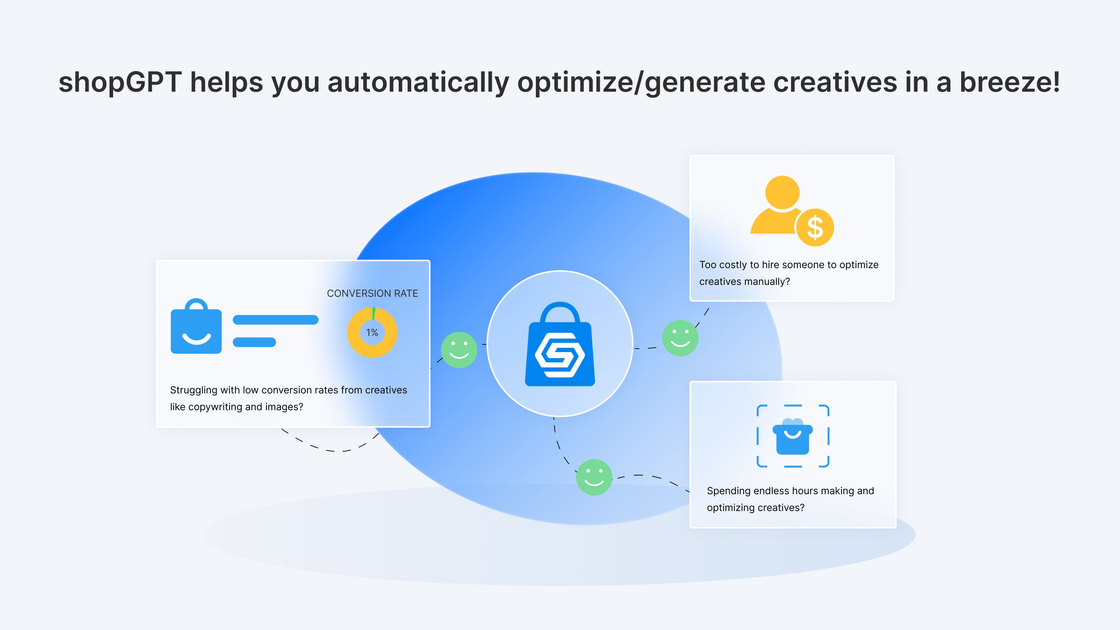 shopGPT helps you automatically optimize/generate creatives in a breeze!

CONVERSION RATE

1%

Struggling with low conversion rates from creatives like copywriting and images?

Too costly to hire someone to optimize creatives manually?

Spending endless hours making and optimizing creatives?